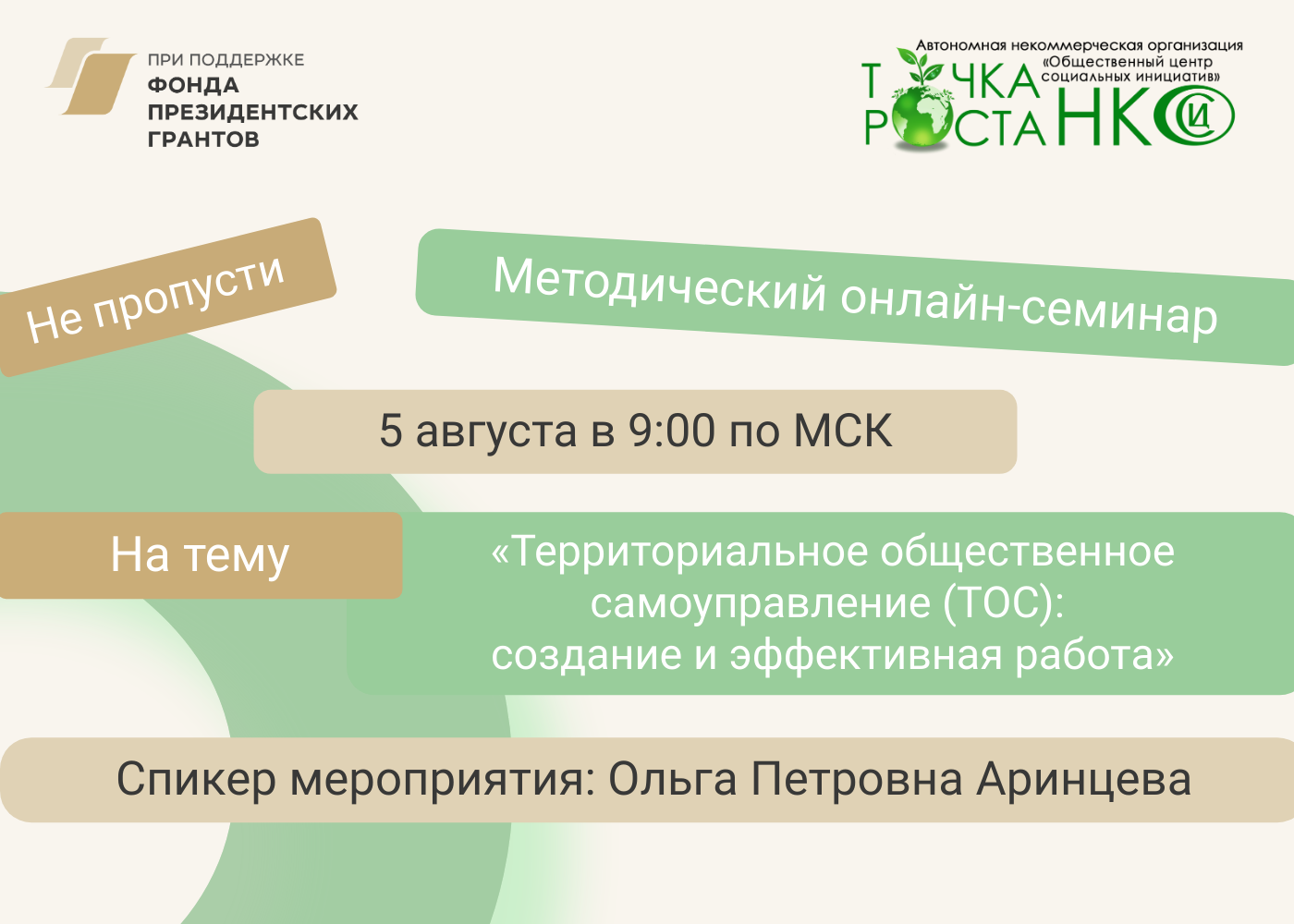 ПРИ ПОДДЕРЖКЕ
ФОНДА
ПРЕЗИДЕНТСКИХ
ГРАНТОВ

Автономная некоммерческая организация «Общественный центр социальных инициатив»
ТОЧКА РОСТА НКО СИ

Не пропусти

Методический онлайн-семинар

5 августа в 9:00 по МСК

На тему

«Территориальное общественное самоуправление (ТОС): создание и эффективная работа»

Спикер мероприятия: Ольга Петровна Аринцева